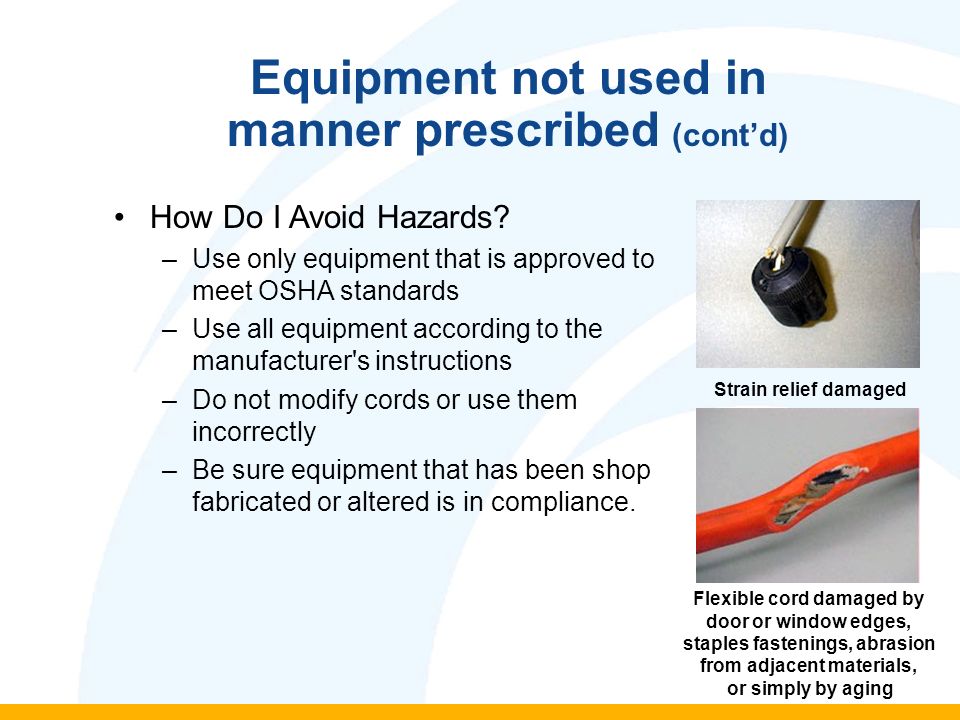 Equipment not used in manner prescribed (cont'd)

• How Do I Avoid Hazards?
– Use only equipment that is approved to meet OSHA standards
– Use all equipment according to the manufacturer's instructions
– Do not modify cords or use them incorrectly
– Be sure equipment that has been shop fabricated or altered is in compliance.

Strain relief damaged

Flexible cord damaged by door or window edges, staples fastenings, abrasion from adjacent materials, or simply by aging